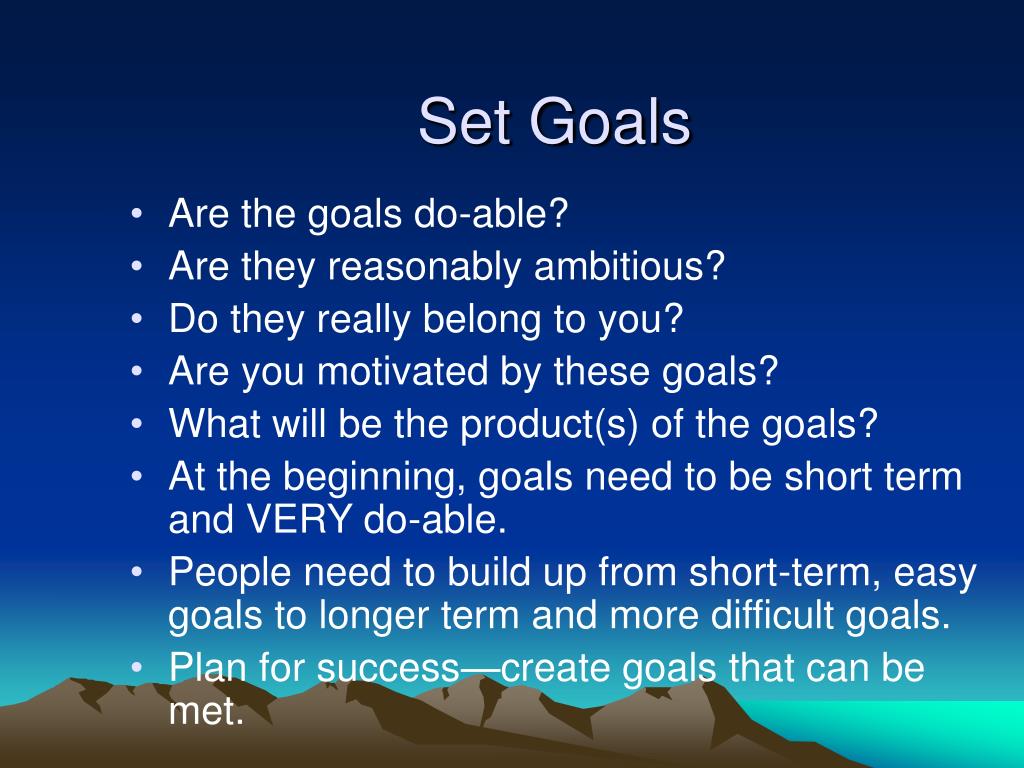 Set Goals

• Are the goals do-able?
• Are they reasonably ambitious?
• Do they really belong to you?
• Are you motivated by these goals?
• What will be the product(s) of the goals?
• At the beginning, goals need to be short term and VERY do-able.
• People need to build up from short-term, easy goals to longer term and more difficult goals.
• Plan for success—create goals that can be met.